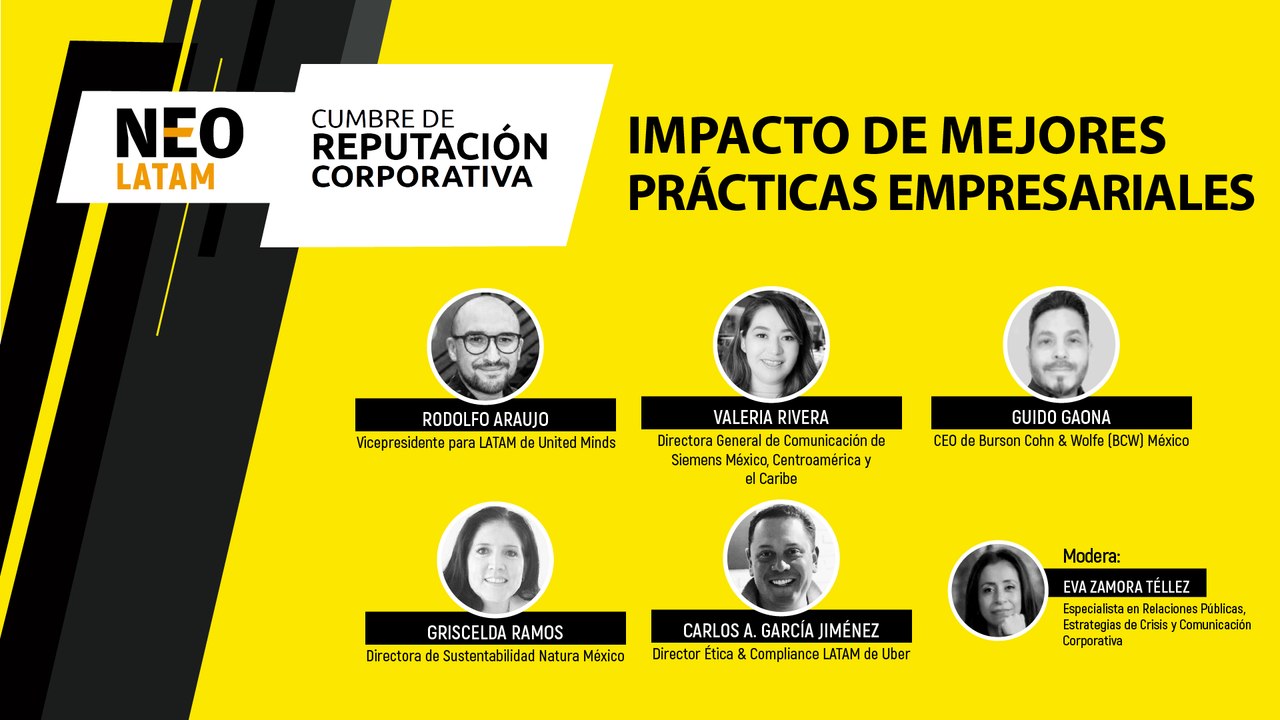 NEO LATAM

CUMBRE DE REPUTACIÓN CORPORATIVA

IMPACTO DE MEJORES PRÁCTICAS EMPRESARIALES

RODOLFO ARAUJO
Vicepresidente para LATAM de United Minds

VALERIA RIVERA
Directora General de Comunicación de Siemens México, Centroamérica y el Caribe

GUIDO GAONA
CEO de Burson Cohn & Wolfe (BCW) México

GRISCELDA RAMOS
Directora de Sustentabilidad Natura México

CARLOS A. GARCÍA JIMÉNEZ
Director Ética & Compliance LATAM de Uber

Modera:
EVA ZAMORA TÉLLEZ
Especialista en Relaciones Públicas, Estrategias de Crisis y Comunicación Corporativa